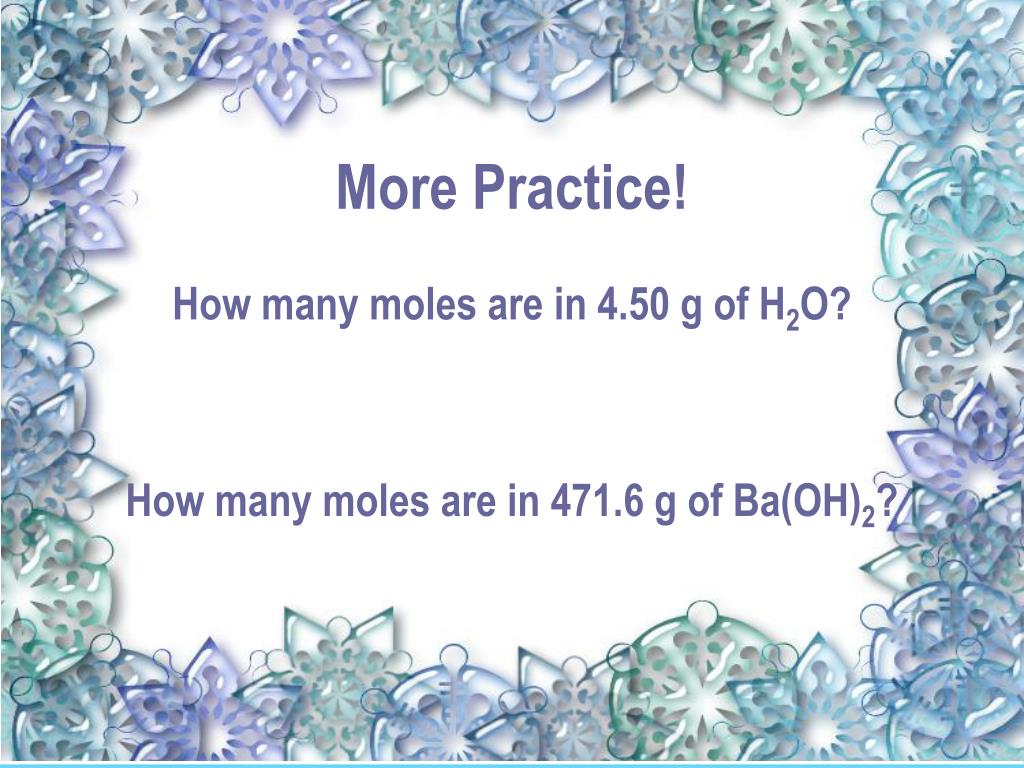 More Practice!

How many moles are in 4.50 g of $H_2O$?

How many moles are in 471.6 g of $Ba(OH)_2$?